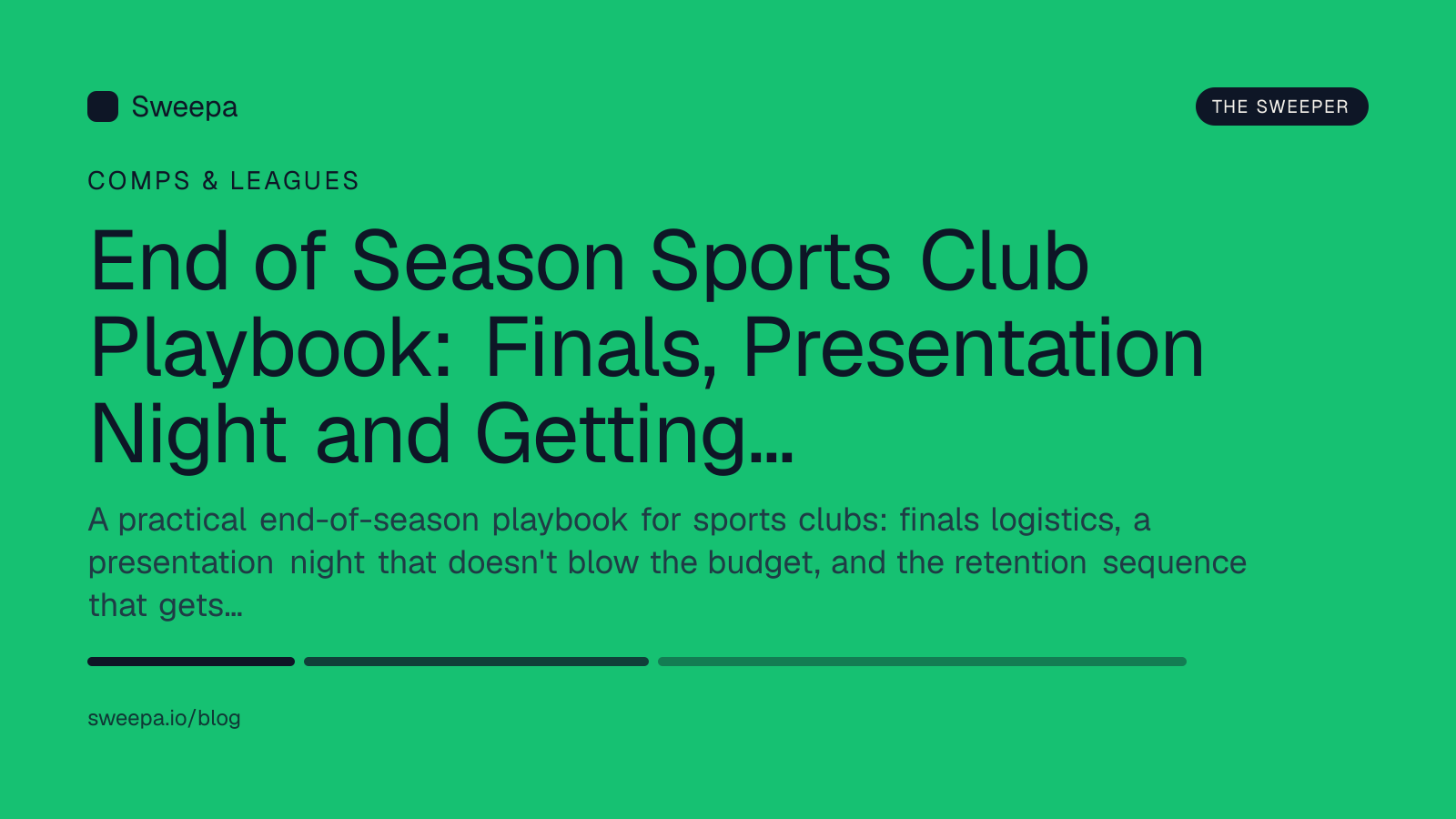 Sweepa

THE SWEEPER

COMPS & LEAGUES

End of Season Sports Club Playbook: Finals, Presentation Night and Getting...

A practical end-of-season playbook for sports clubs: finals logistics, a presentation night that doesn't blow the budget, and the retention sequence that gets...

sweepa.io/blog